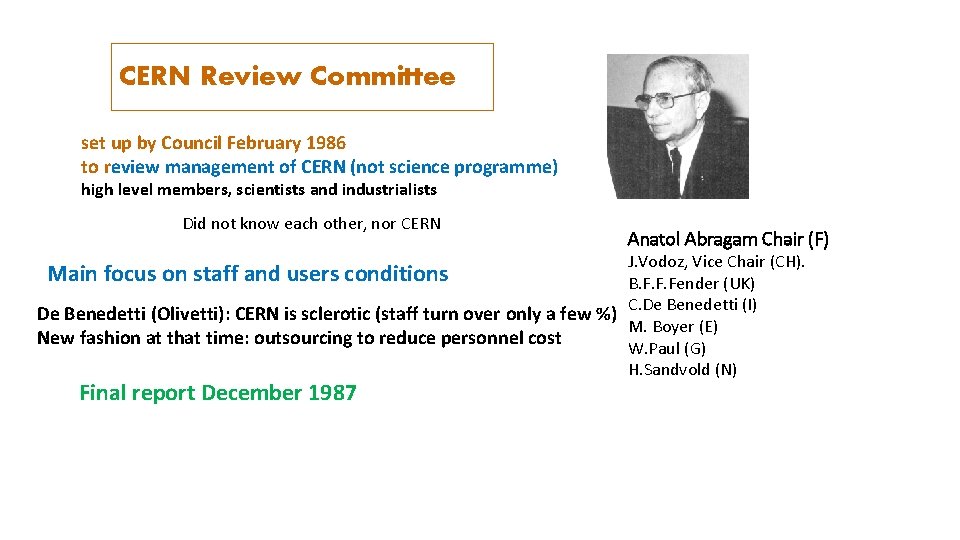 CERN Review Committee

set up by Council February 1986
to review management of CERN (not science programme)
high level members, scientists and industrialists

Did not know each other, nor CERN

Main focus on staff and users conditions

De Benedetti (Olivetti): CERN is sclerotic (staff turn over only a few %)
New fashion at that time: outsourcing to reduce personnel cost

Final report December 1987

Anatol Abragam Chair (F)
J.Vodoz, Vice Chair (CH).
B.F.F.Fender (UK)
C.De Benedetti (I)
M. Boyer (E)
W.Paul (G)
H.Sandvold (N)